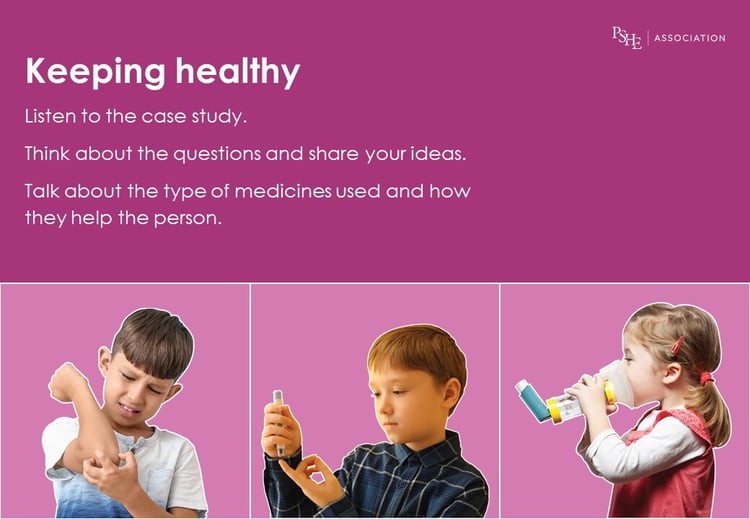 PSHE | ASSOCIATION

Keeping healthy

Listen to the case study.

Think about the questions and share your ideas.

Talk about the type of medicines used and how they help the person.